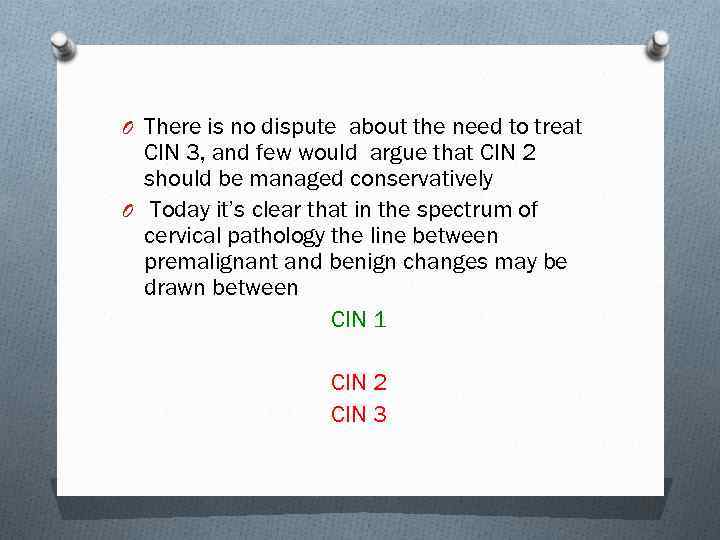 O There is no dispute about the need to treat CIN 3, and few would argue that CIN 2 should be managed conservatively

O Today it's clear that in the spectrum of cervical pathology the line between premalignant and benign changes may be drawn between

CIN 1

CIN 2

CIN 3